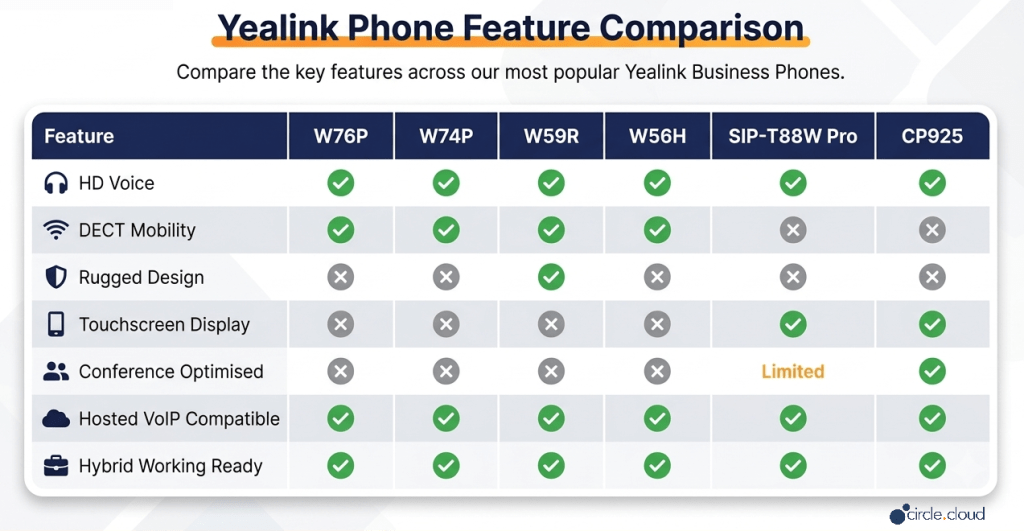 Yealink Phone Feature Comparison

Compare the key features across our most popular Yealink Business Phones.

| Feature | W76P | W74P | W59R | W56H | SIP-T88W Pro | CP925 |
|---|---|---|---|---|---|---|
| HD Voice | ✓ | ✓ | ✓ | ✓ | ✓ | ✓ |
| DECT Mobility | ✓ | ✓ | ✓ | ✓ | ✗ | ✗ |
| Rugged Design | ✗ | ✗ | ✓ | ✗ | ✗ | ✗ |
| Touchscreen Display | ✗ | ✗ | ✗ | ✗ | ✓ | ✓ |
| Conference Optimised | ✗ | ✗ | ✗ | ✗ | Limited | ✓ |
| Hosted VoIP Compatible | ✓ | ✓ | ✓ | ✓ | ✓ | ✓ |
| Hybrid Working Ready | ✓ | ✓ | ✓ | ✓ | ✓ | ✓ |

circle.cloud